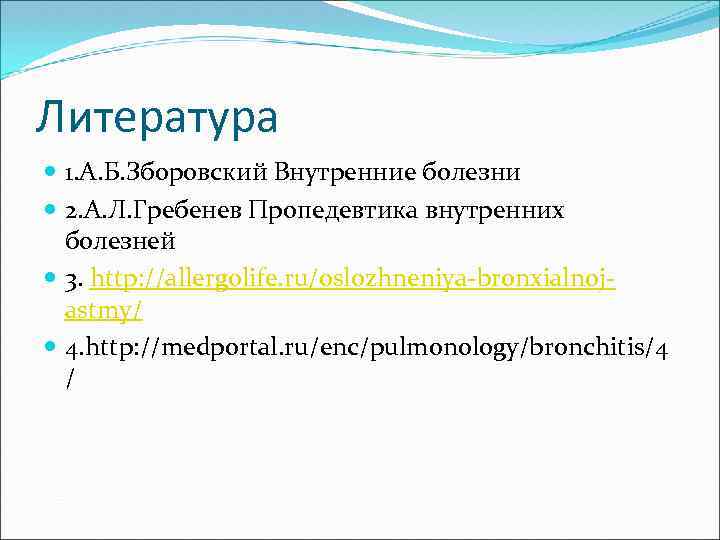 Литература

1.А.Б.Зборовский Внутренние болезни

2.А.Л.Гребенев Пропедевтика внутренних болезней

3. http://allergolife.ru/oslozhneniya-bronxialnoj-astmy/

4.http://medportal.ru/enc/pulmonology/bronchitis/4/